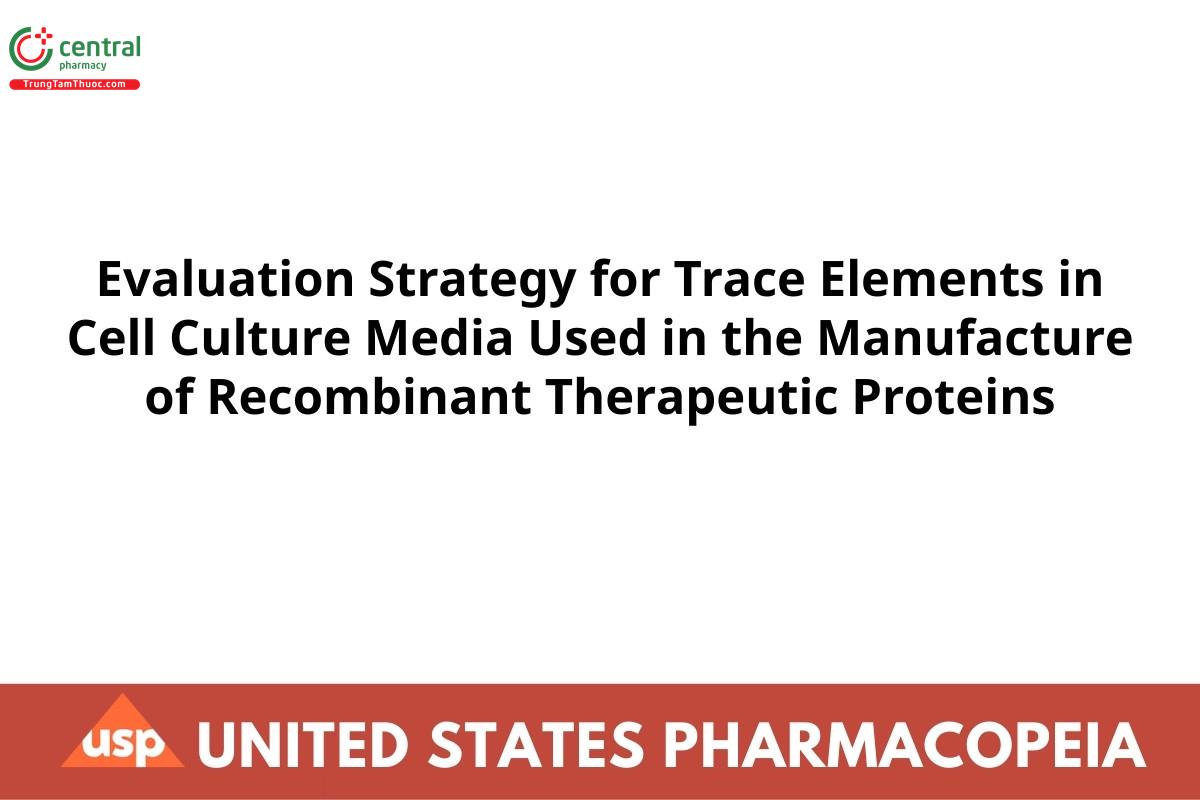 central
pharmacy
TrungTamThuoc.com

Evaluation Strategy for Trace Elements in Cell Culture Media Used in the Manufacture of Recombinant Therapeutic Proteins

usp UNITED STATES PHARMACOPEIA